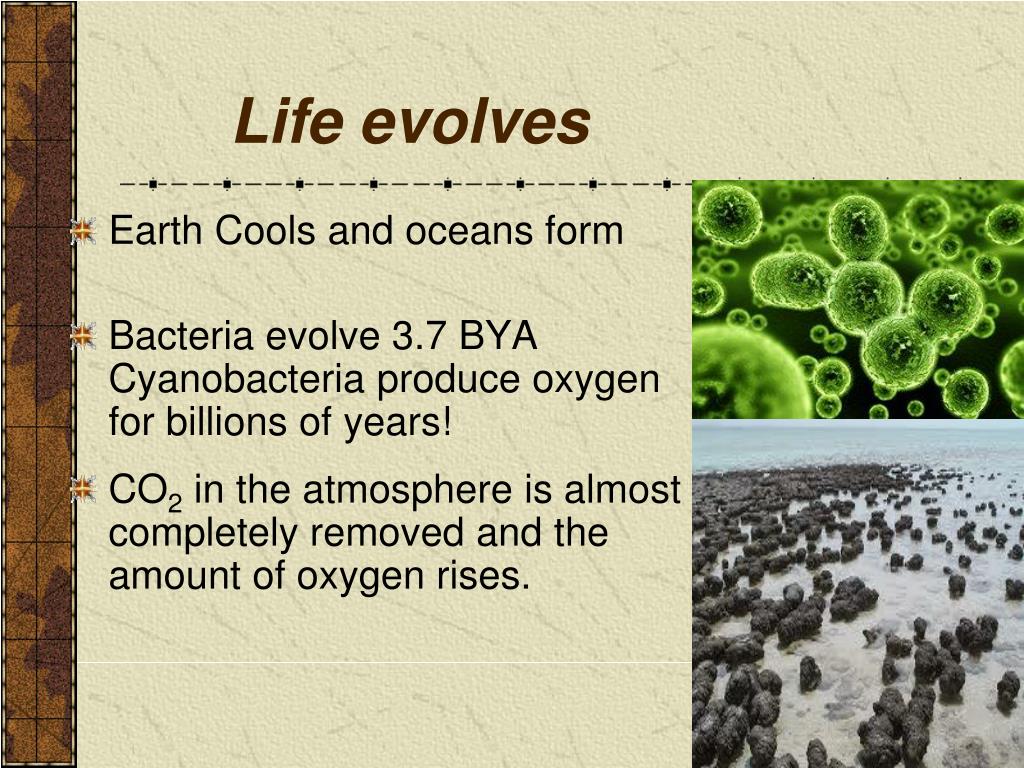 Life evolves

Earth Cools and oceans form

Bacteria evolve 3.7 BYA
Cyanobacteria produce oxygen for billions of years!

$CO_2$ in the atmosphere is almost completely removed and the amount of oxygen rises.